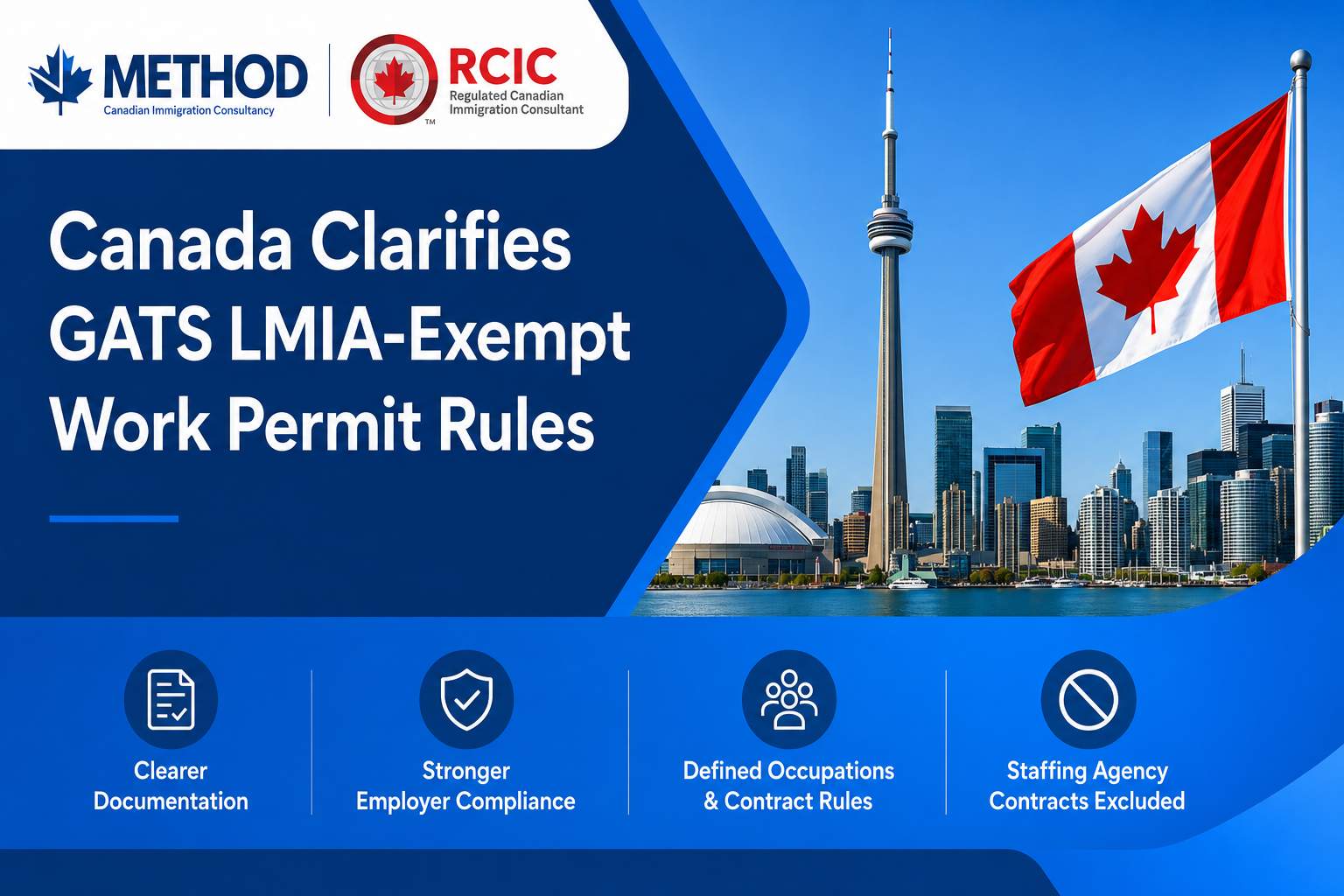 METHOD
Canadian Immigration Consultancy

RCIC
Regulated Canadian Immigration Consultant
™

Canada Clarifies GATS LMIA-Exempt Work Permit Rules

Clearer Documentation

Stronger Employer Compliance

Defined Occupations & Contract Rules

Staffing Agency Contracts Excluded